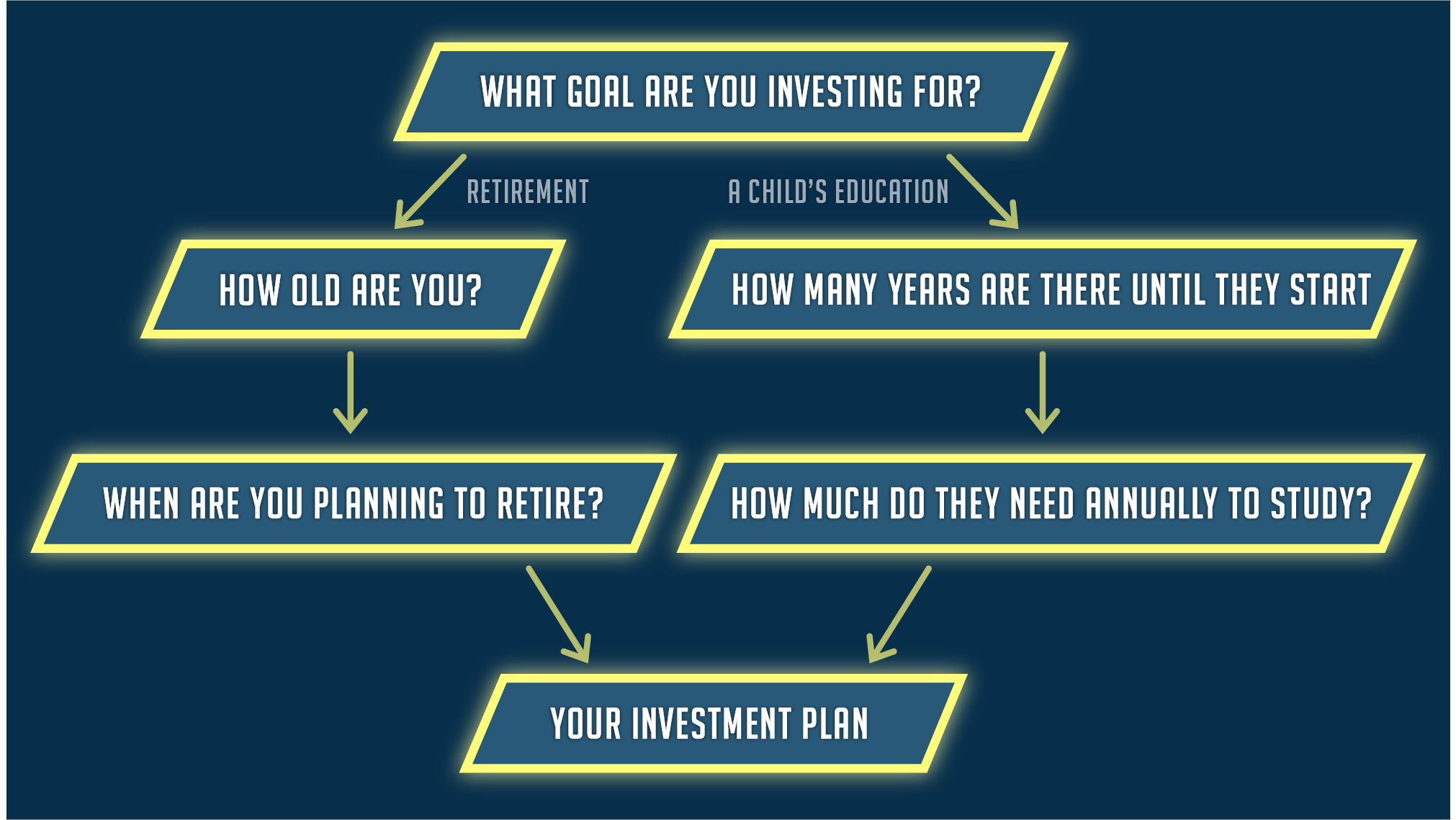 WHAT GOAL ARE YOU INVESTING FOR?

RETIREMENT

A CHILD'S EDUCATION

HOW OLD ARE YOU?

HOW MANY YEARS ARE THERE UNTIL THEY START

WHEN ARE YOU PLANNING TO RETIRE?

HOW MUCH DO THEY NEED ANNUALLY TO STUDY?

YOUR INVESTMENT PLAN